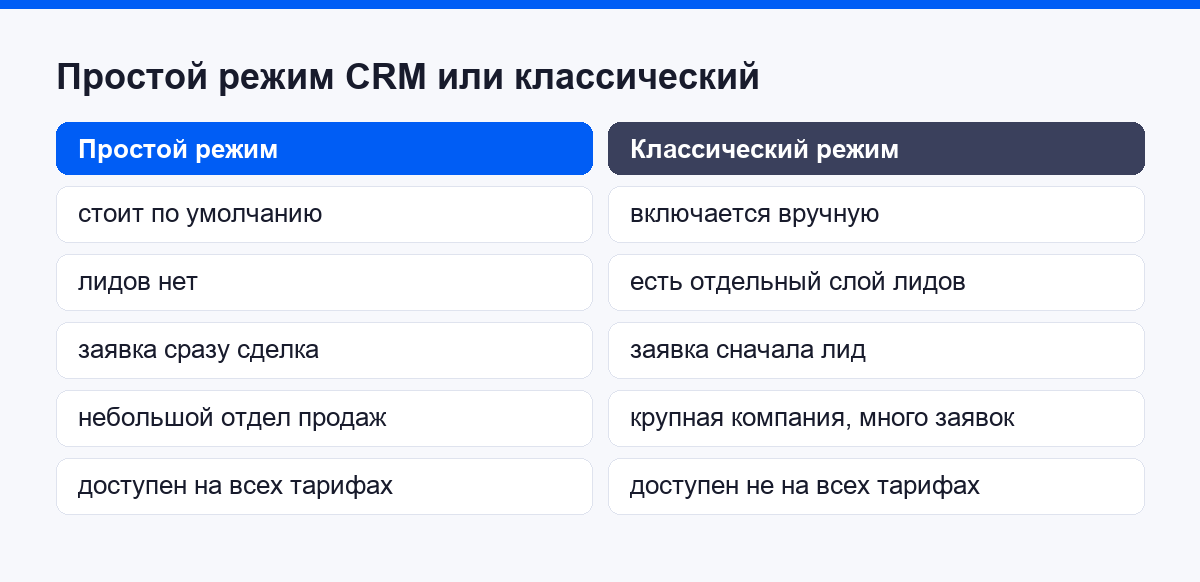 Простой режим CRM или классический

| Простой режим | Классический режим |
|---|---|
| стоит по умолчанию | включается вручную |
| лидов нет | есть отдельный слой лидов |
| заявка сразу сделка | заявка сначала лид |
| небольшой отдел продаж | крупная компания, много заявок |
| доступен на всех тарифах | доступен не на всех тарифах |